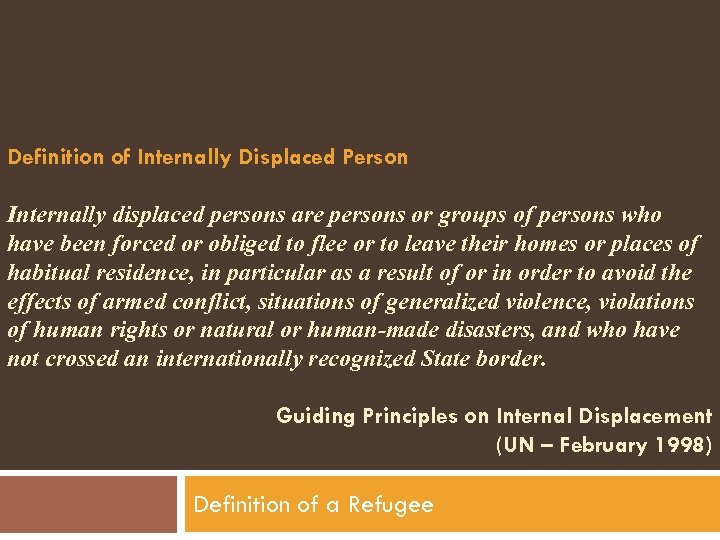 Definition of Internally Displaced Person

Internally displaced persons are persons or groups of persons who have been forced or obliged to flee or to leave their homes or places of habitual residence, in particular as a result of or in order to avoid the effects of armed conflict, situations of generalized violence, violations of human rights or natural or human-made disasters, and who have not crossed an internationally recognized State border.

Guiding Principles on Internal Displacement (UN – February 1998)

Definition of a Refugee